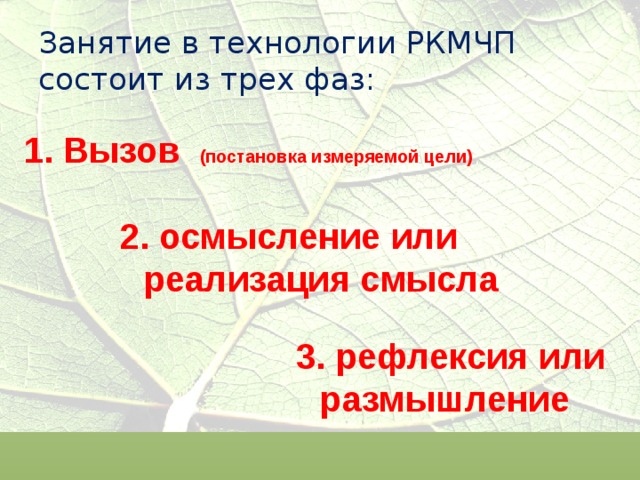 Занятие в технологии РКМЧП состоит из трех фаз:

1. Вызов (постановка измеряемой цели)

2. осмысление или реализация смысла

3. рефлексия или размышление